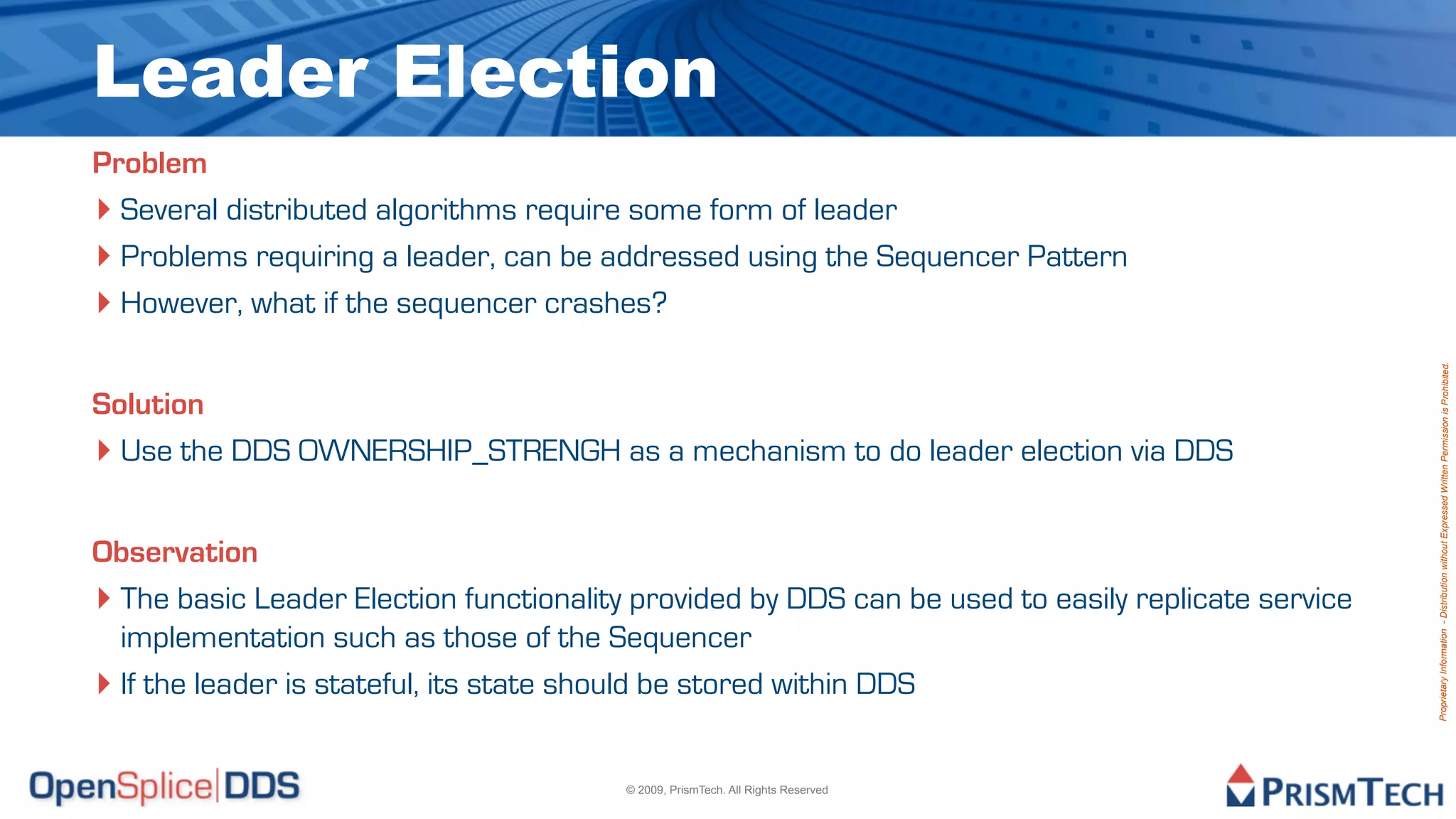 Leader Election

Problem

Several distributed algorithms require some form of leader

Problems requiring a leader, can be addressed using the Sequencer Pattern

However, what if the sequencer crashes?

Solution

Use the DDS OWNERSHIP_STRENGH as a mechanism to do leader election via DDS

Observation

The basic Leader Election functionality provided by DDS can be used to easily replicate service implementation such as those of the Sequencer

If the leader is stateful, its state should be stored within DDS

Proprietary Information - Distribution without Expressed Written Permission is Prohibited.

OpenSplice|DDS

© 2009, PrismTech. All Rights Reserved

PRISMTECH